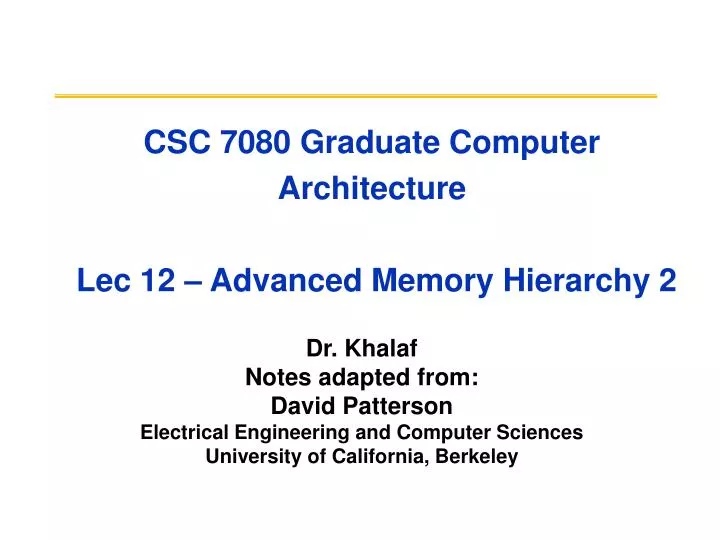 CSC 7080 Graduate Computer Architecture

Lec 12 – Advanced Memory Hierarchy 2

Dr. Khalaf
Notes adapted from:
David Patterson
Electrical Engineering and Computer Sciences
University of California, Berkeley